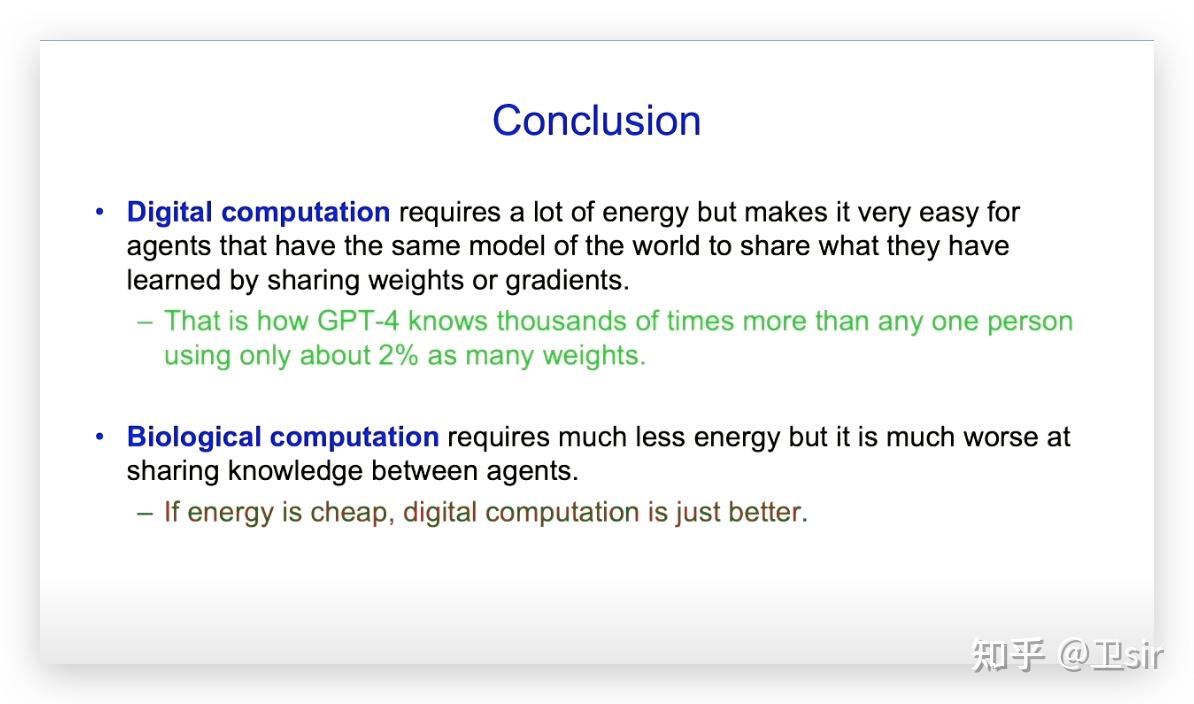 Conclusion

• Digital computation requires a lot of energy but makes it very easy for agents that have the same model of the world to share what they have learned by sharing weights or gradients.
– That is how GPT-4 knows thousands of times more than any one person using only about 2% as many weights.

• Biological computation requires much less energy but it is much worse at sharing knowledge between agents.
– If energy is cheap, digital computation is just better.

知乎 @卫sir